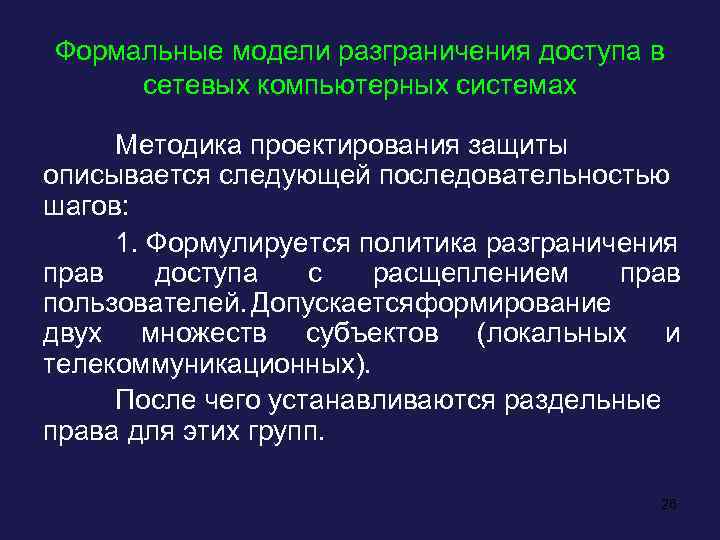 Формальные модели разграничения доступа в сетевых компьютерных системах

Методика проектирования защиты описывается следующей последовательностью шагов:

1. Формулируется политика разграничения прав доступа с расщеплением прав пользователей. Допускаетсяформирование двух множеств субъектов (локальных и телекоммуникационных).

После чего устанавливаются раздельные права для этих групп.

26